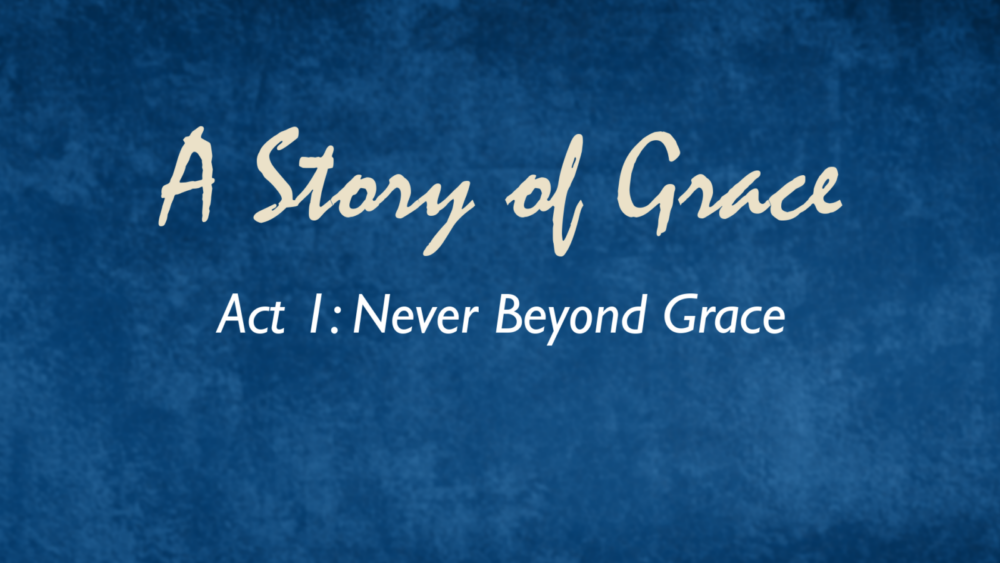 A Story of Grace

Act 1: Never Beyond Grace